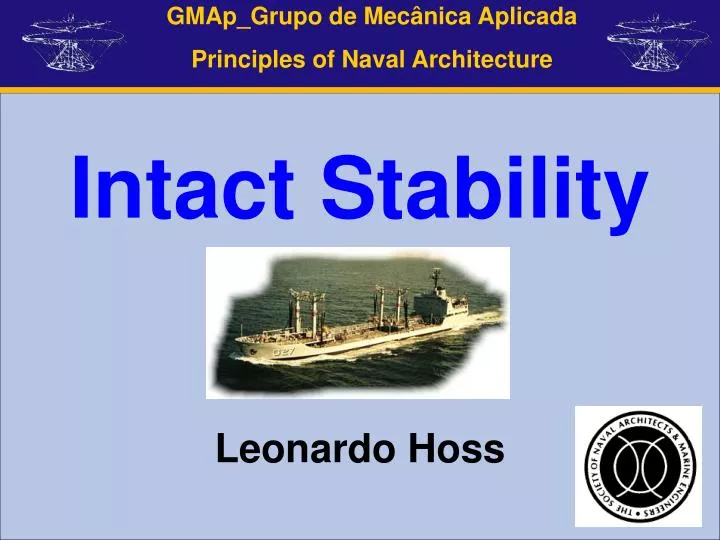 GMAp_Grupo de Mecânica Aplicada
Principles of Naval Architecture

Intact Stability

D27

Leonardo Hoss

THE SOCIETY OF NAVAL ARCHITECTS & MARINE ENGINEERS